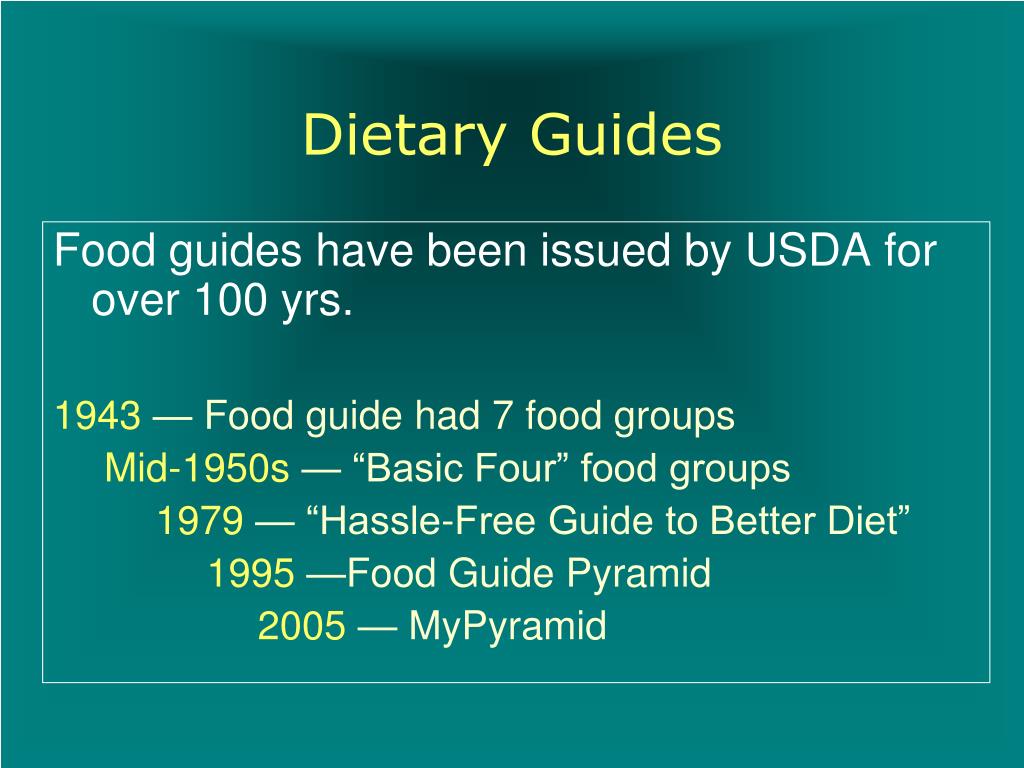 Dietary Guides

Food guides have been issued by USDA for over 100 yrs.

1943 — Food guide had 7 food groups

Mid-1950s — “Basic Four” food groups

1979 — “Hassle-Free Guide to Better Diet”

1995 —Food Guide Pyramid

2005 — MyPyramid